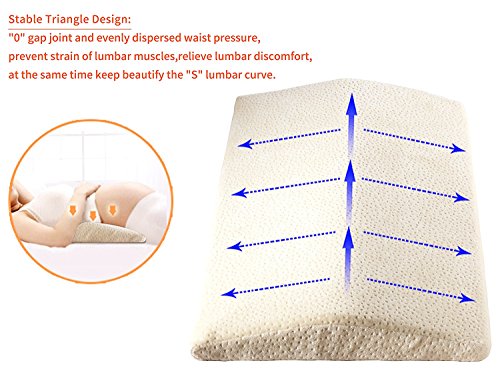 Stable Triangle Design:
"0" gap joint and evenly dispersed waist pressure, prevent strain of lumbar muscles,relieve lumbar discomfort, at the same time keep beautify the "S" lumbar curve.